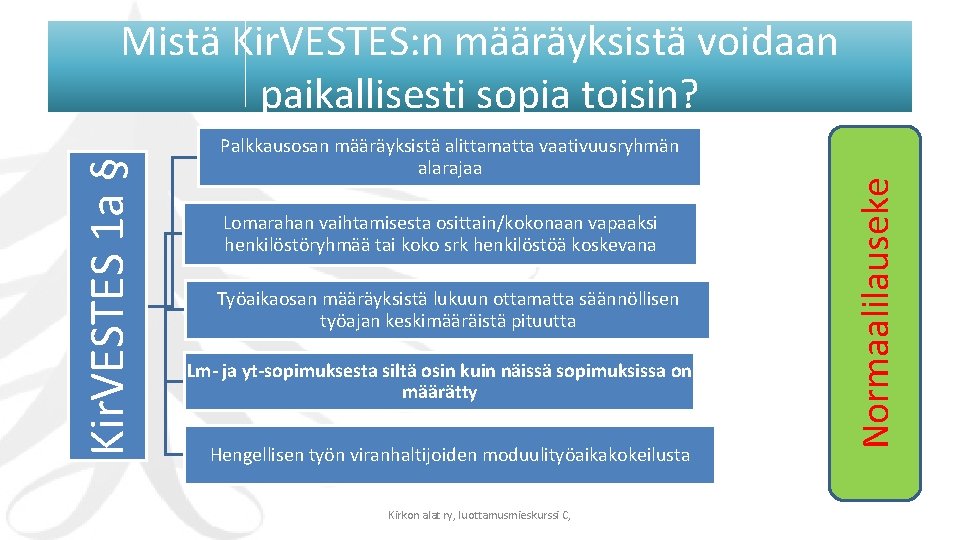 Mistä KirVESTES:n määräyksistä voidaan paikallisesti sopia toisin?

KirVESTES 1a §

Palkkausosan määräyksistä alittamatta vaativuusryhmän alarajaa

Lomarahan vaihtamisesta osittain/kokonaan vapaaksi henkilöstöryhmää tai koko srk henkilöstöä koskevana

Työaikaosan määräyksistä lukuun ottamatta säännöllisen työajan keskimääräistä pituutta

Lm- ja yt-sopimuksesta siltä osin kuin näissä sopimuksissa on määrätty

Hengellisen työn viranhaltijoiden moduulityöaikakokeilusta

Normaalilauseke

Kirkon alat ry, luottamusmieskurssi C,